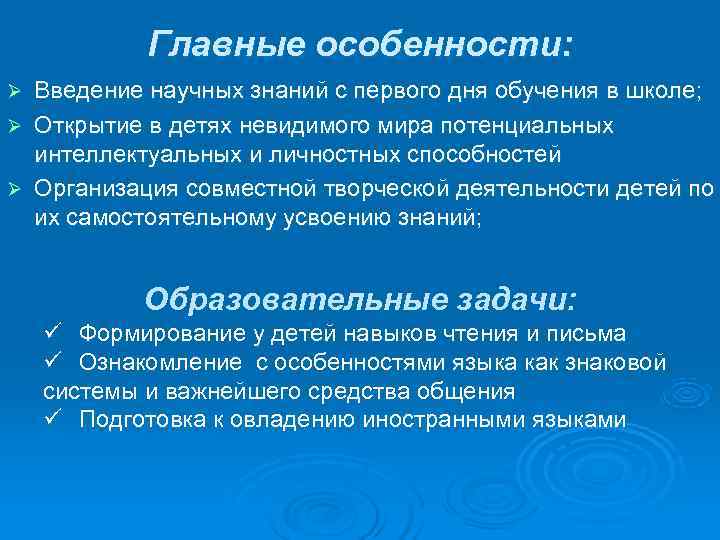 Главные особенности:

➢ Введение научных знаний с первого дня обучения в школе;
➢ Открытие в детях невидимого мира потенциальных интеллектуальных и личностных способностей
➢ Организация совместной творческой деятельности детей по их самостоятельному усвоению знаний;

Образовательные задачи:

✓ Формирование у детей навыков чтения и письма
✓ Ознакомление с особенностями языка как знаковой системы и важнейшего средства общения
✓ Подготовка к овладению иностранными языками